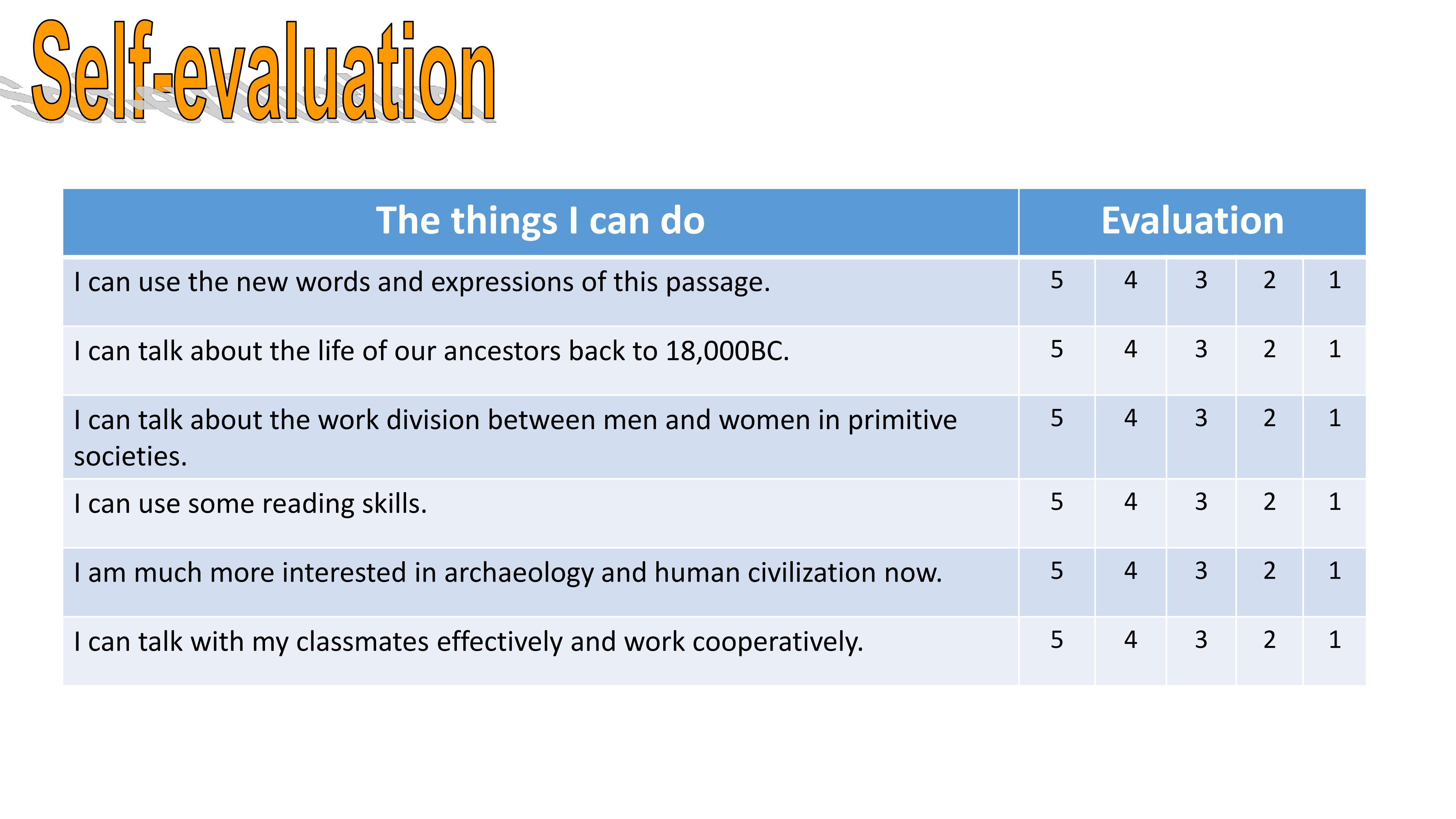 Self-evaluation

| The things I can do | Evaluation | | | | |
|---|---|---|---|---|---|
| I can use the new words and expressions of this passage. | 5 | 4 | 3 | 2 | 1 |
| I can talk about the life of our ancestors back to 18,000BC. | 5 | 4 | 3 | 2 | 1 |
| I can talk about the work division between men and women in primitive societies. | 5 | 4 | 3 | 2 | 1 |
| I can use some reading skills. | 5 | 4 | 3 | 2 | 1 |
| I am much more interested in archaeology and human civilization now. | 5 | 4 | 3 | 2 | 1 |
| I can talk with my classmates effectively and work cooperatively. | 5 | 4 | 3 | 2 | 1 |